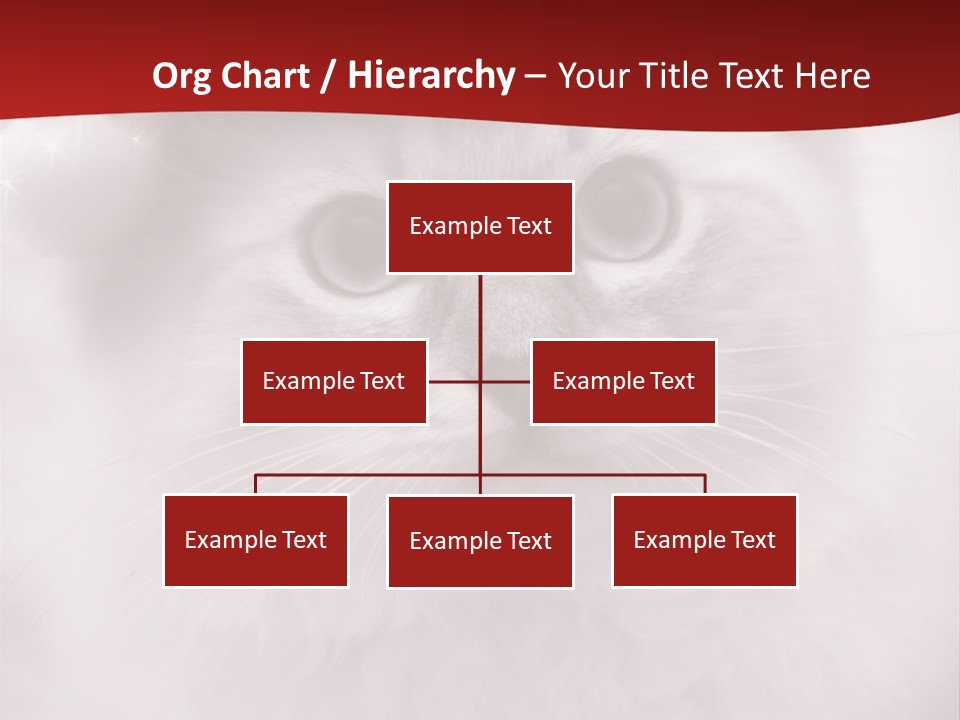 Org Chart / Hierarchy – Your Title Text Here

Example Text

Example Text

Example Text

Example Text

Example Text

Example Text